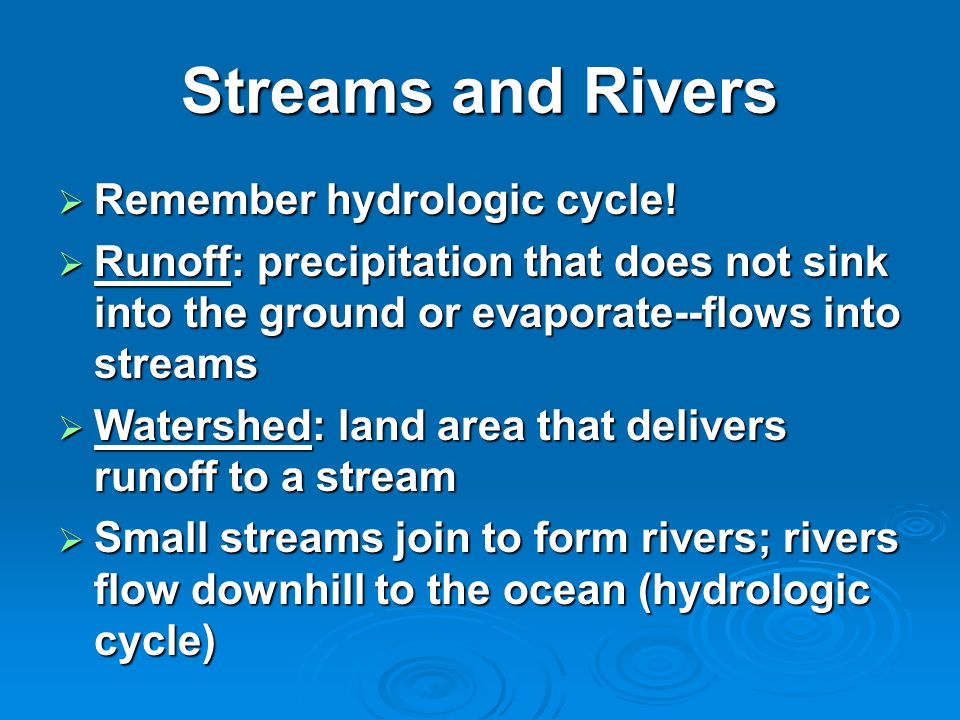 Streams and Rivers

➢ Remember hydrologic cycle!

➢ Runoff: precipitation that does not sink into the ground or evaporate--flows into streams

➢ Watershed: land area that delivers runoff to a stream

➢ Small streams join to form rivers; rivers flow downhill to the ocean (hydrologic cycle)